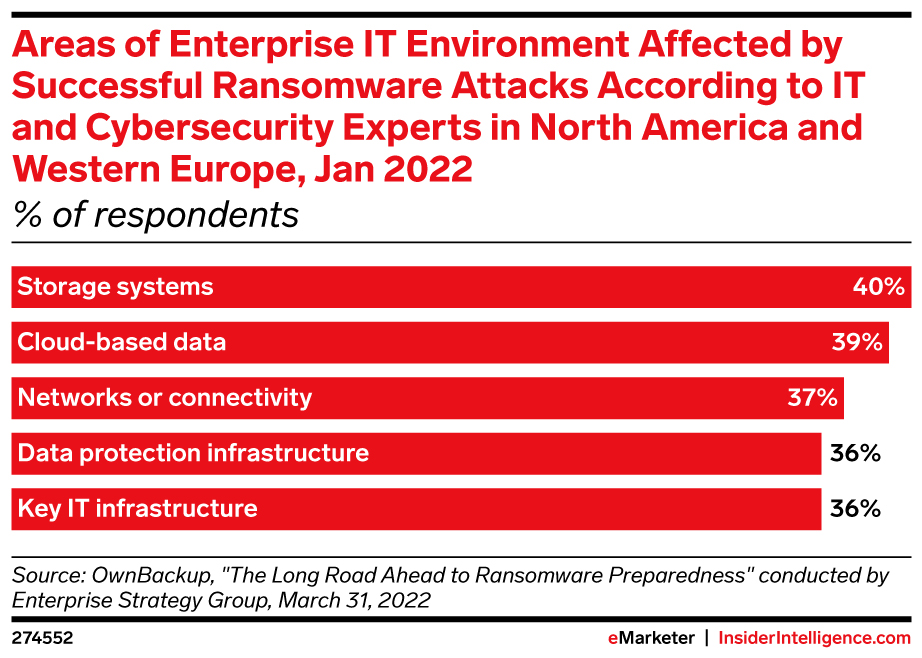 Areas of Enterprise IT Environment Affected by Successful Ransomware Attacks According to IT and Cybersecurity Experts in North America and Western Europe, Jan 2022
% of respondents

Storage systems 40%
Cloud-based data 39%
Networks or connectivity 37%
Data protection infrastructure 36%
Key IT infrastructure 36%

Source: OwnBackup, "The Long Road Ahead to Ransomware Preparedness" conducted by Enterprise Strategy Group, March 31, 2022

274552

eMarketer | InsiderIntelligence.com